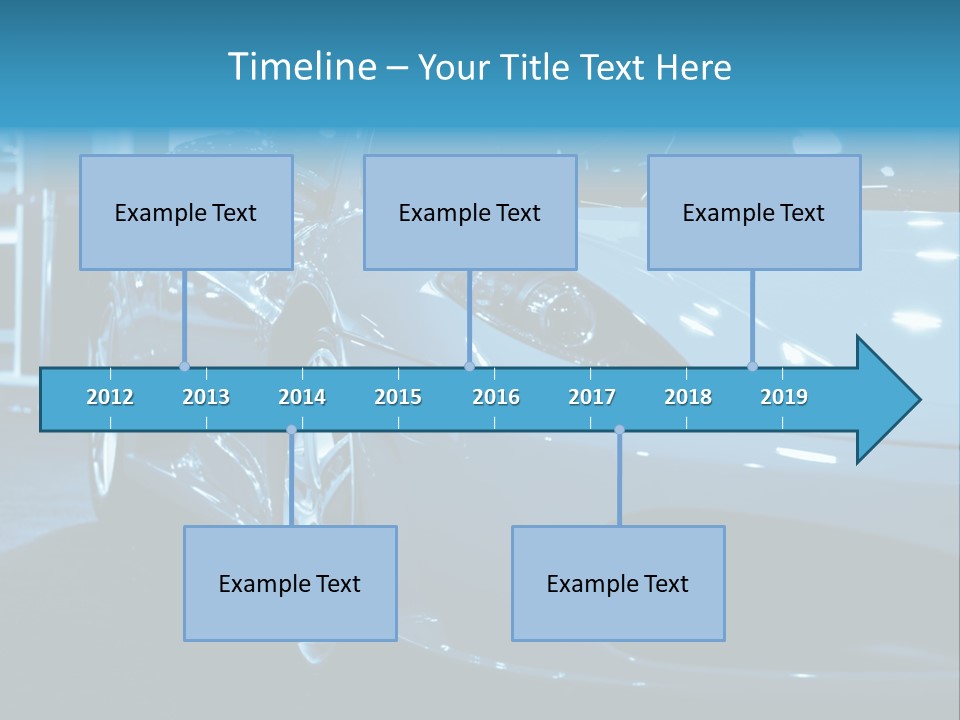 Timeline – Your Title Text Here

Example Text

Example Text

Example Text

2012 2013 2014 2015 2016 2017 2018 2019

Example Text

Example Text